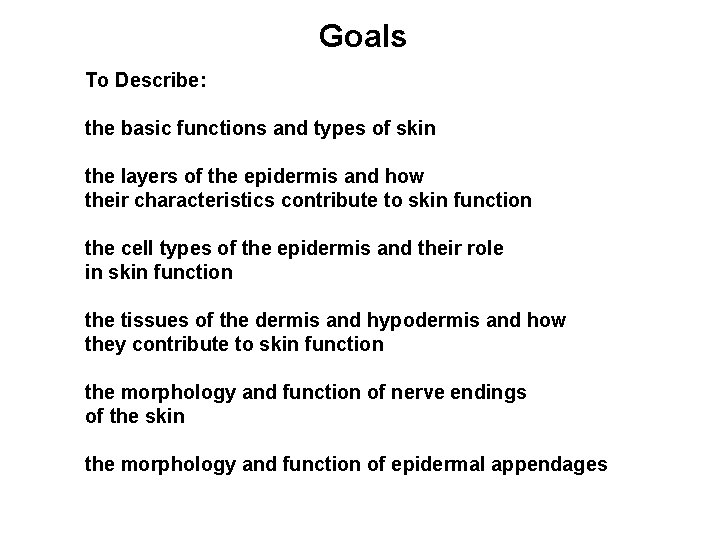 Goals

To Describe:

the basic functions and types of skin

the layers of the epidermis and how their characteristics contribute to skin function

the cell types of the epidermis and their role in skin function

the tissues of the dermis and hypodermis and how they contribute to skin function

the morphology and function of nerve endings of the skin

the morphology and function of epidermal appendages